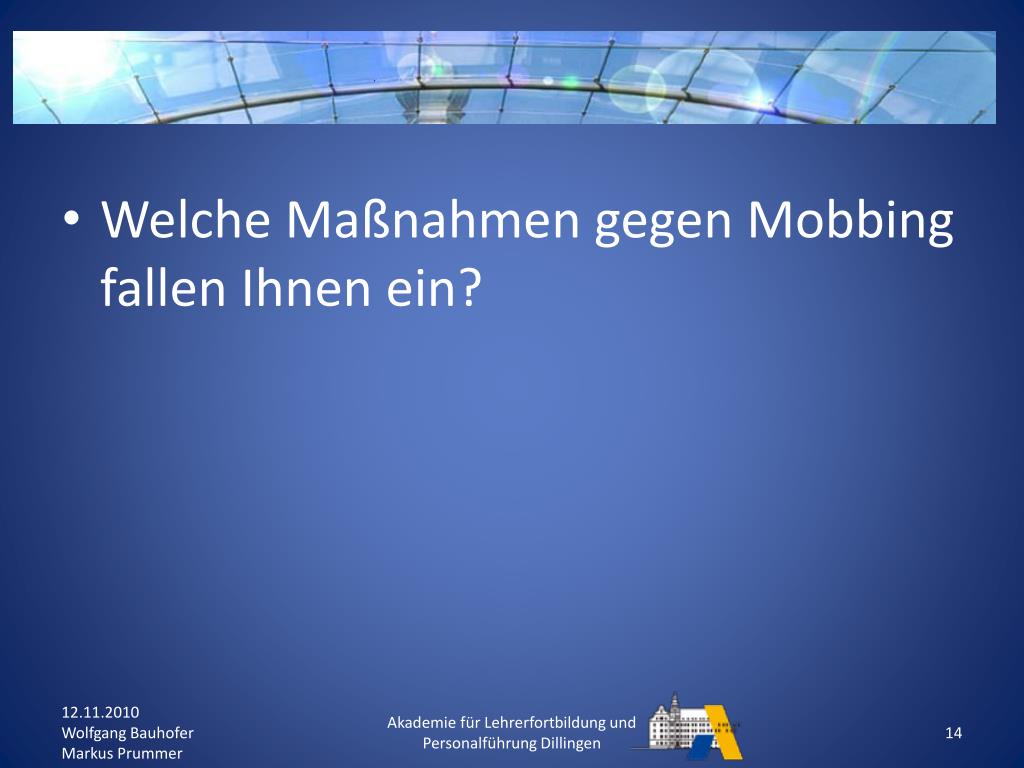 • Welche Maßnahmen gegen Mobbing fallen Ihnen ein?

12.11.2010
Wolfgang Bauhofer
Markus Prummer

Akademie für Lehrerfortbildung und Personalführung Dillingen

14